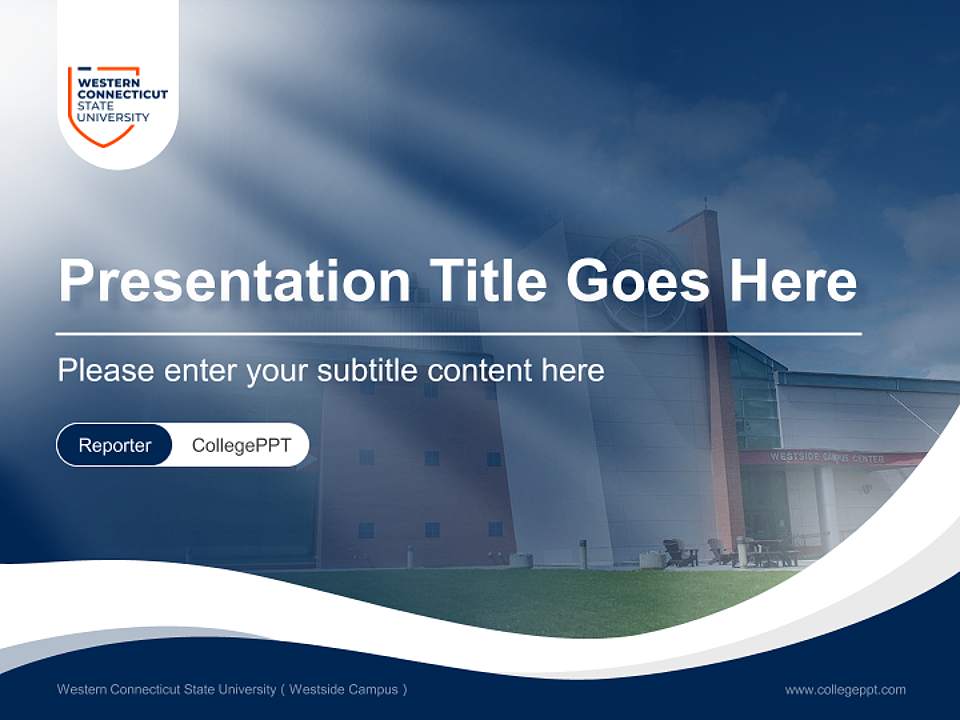 WESTERN CONNECTICUT STATE UNIVERSITY

Presentation Title Goes Here

Please enter your subtitle content here

Reporter CollegePPT

WESTSIDE CAMPUS CENTER

Western Connecticut State University ( Westside Campus )

www.collegeppt.com